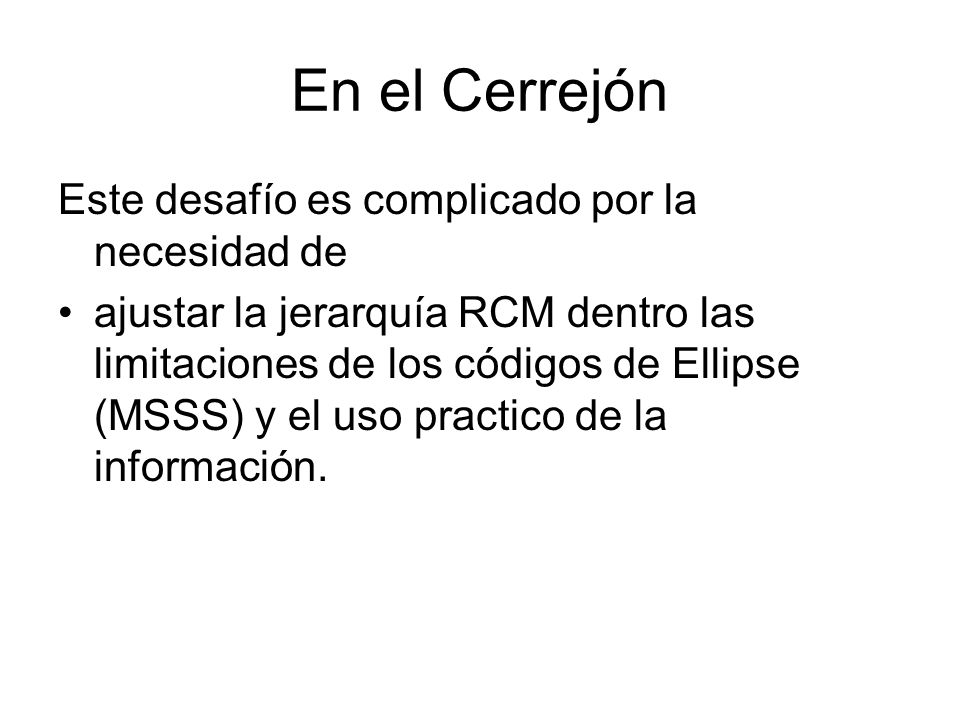 En el Cerrejón

Este desafío es complicado por la necesidad de

• ajustar la jerarquía RCM dentro las limitaciones de los códigos de Ellipse (MSSS) y el uso practico de la información.